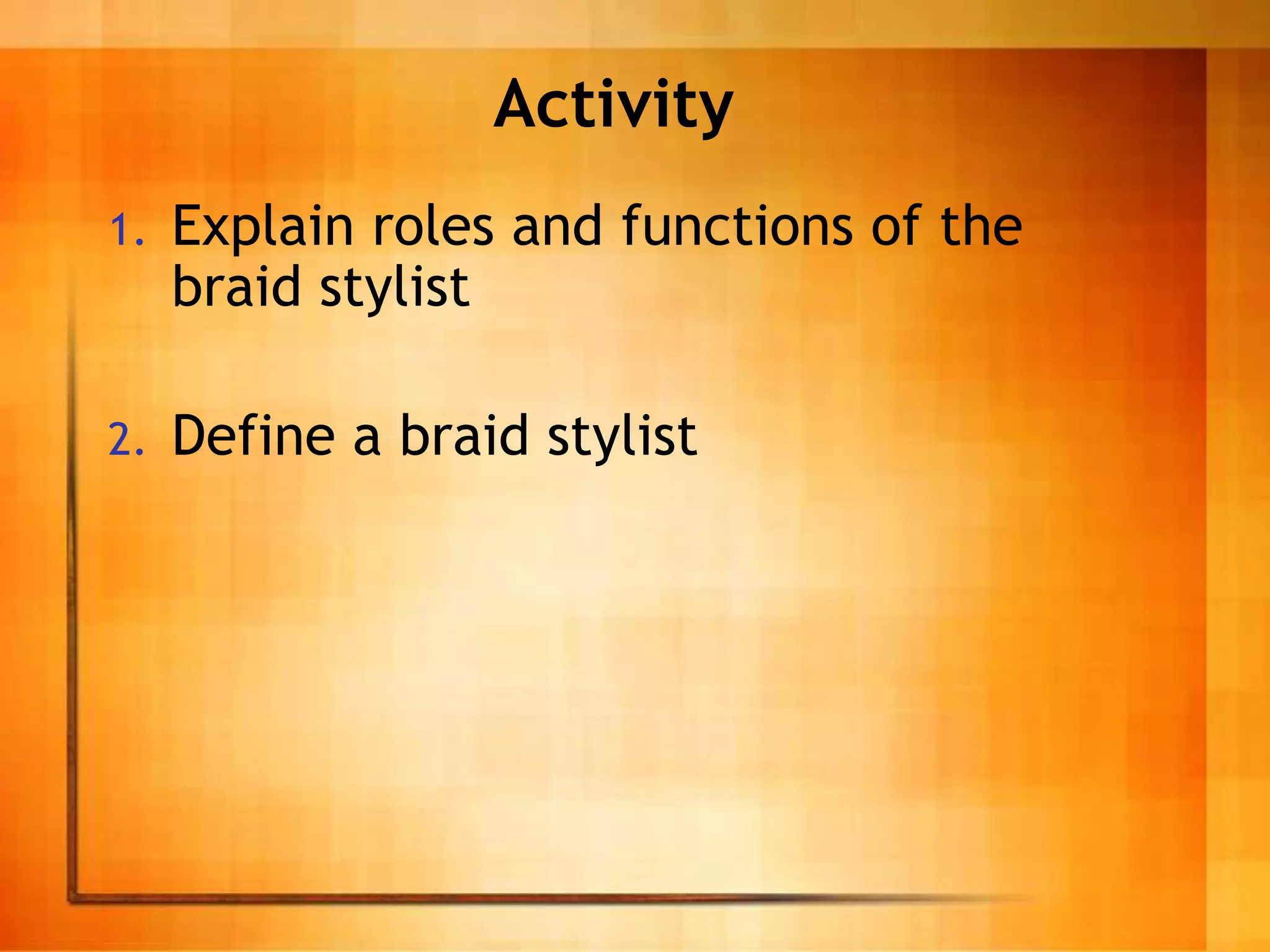 Activity

1. Explain roles and functions of the braid stylist

2. Define a braid stylist